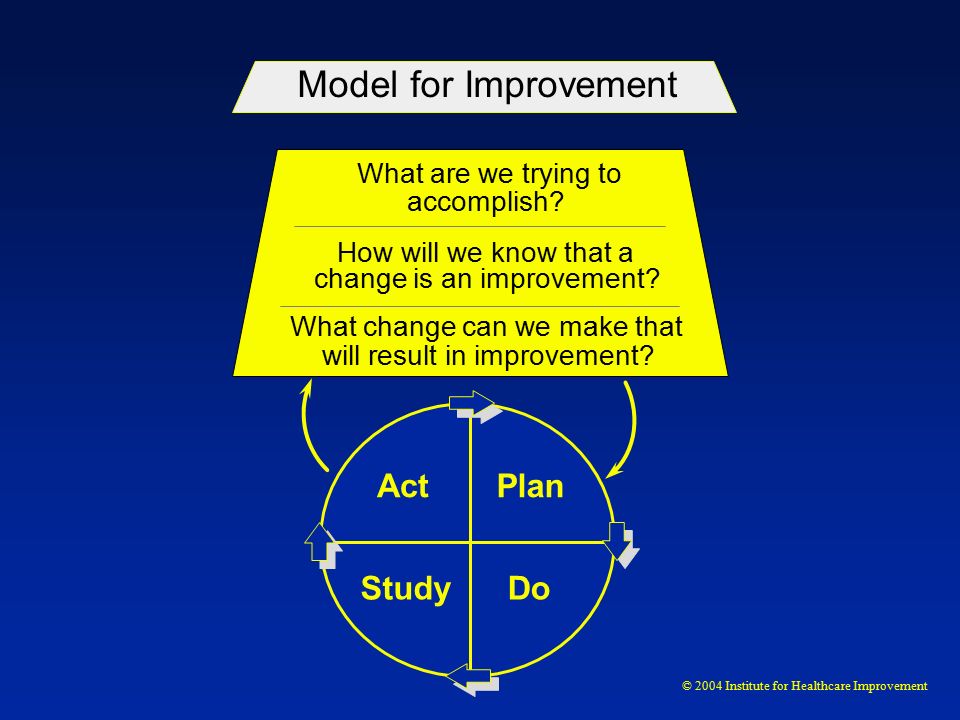 Model for Improvement

What are we trying to accomplish?

How will we know that a change is an improvement?

What change can we make that will result in improvement?

Act

Plan

Study

Do

© 2004 Institute for Healthcare Improvement